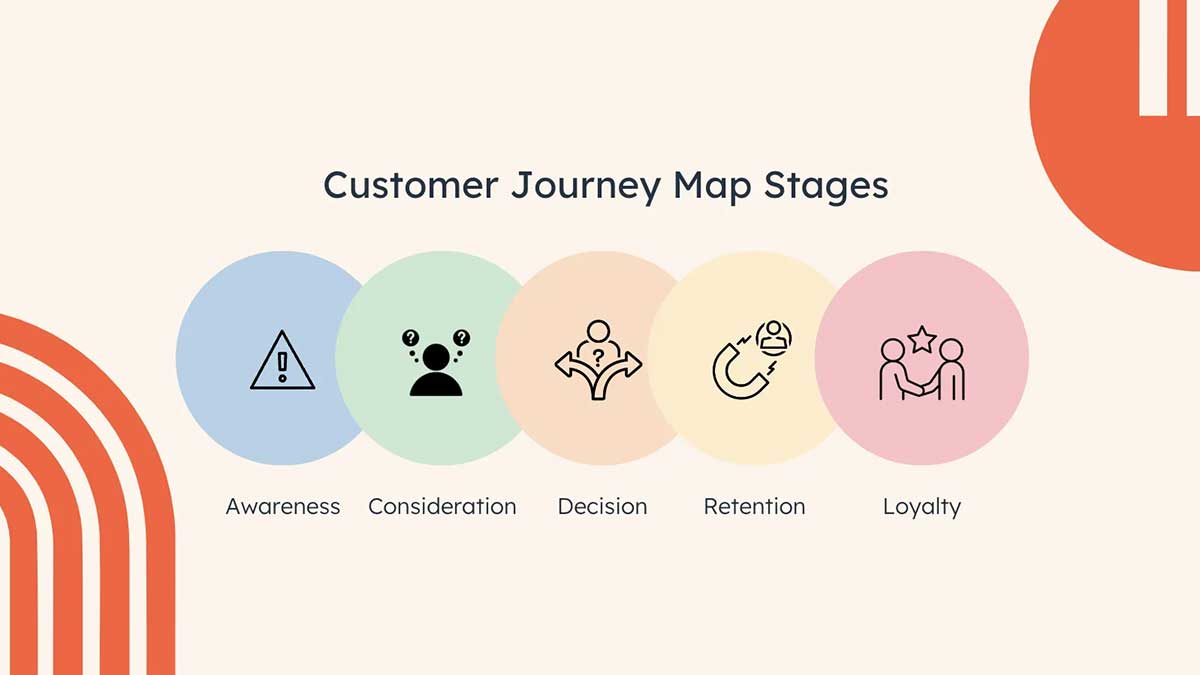 Customer Journey Map Stages

Awareness Consideration Decision Retention Loyalty